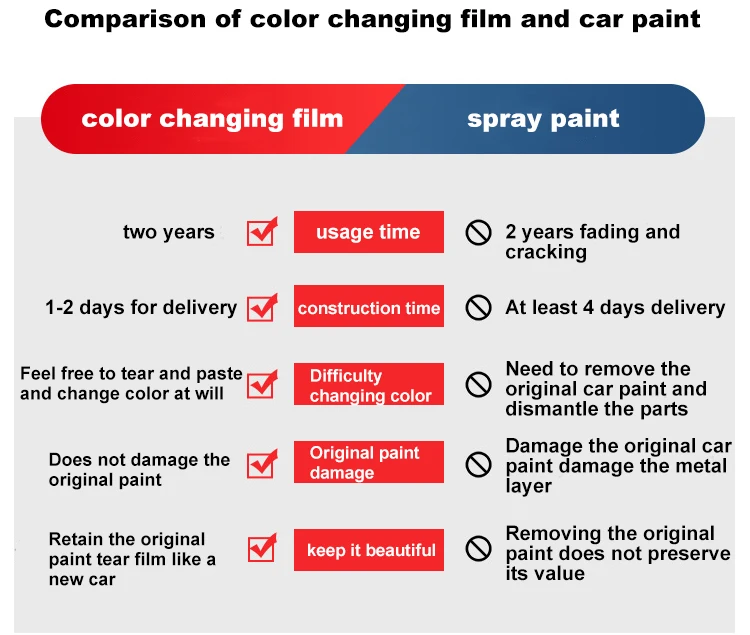 Comparison of color changing film and car paint

| color changing film | | spray paint |
|---|---|---|
| two years | usage time | 2 years fading and cracking |
| 1-2 days for delivery | construction time | At least 4 days delivery |
| Feel free to tear and paste and change color at will | Difficulty changing color | Need to remove the original car paint and dismantle the parts |
| Does not damage the original paint | Original paint damage | Damage the original car paint damage the metal layer |
| Retain the original paint tear film like a new car | keep it beautiful | Removing the original paint does not preserve its value |